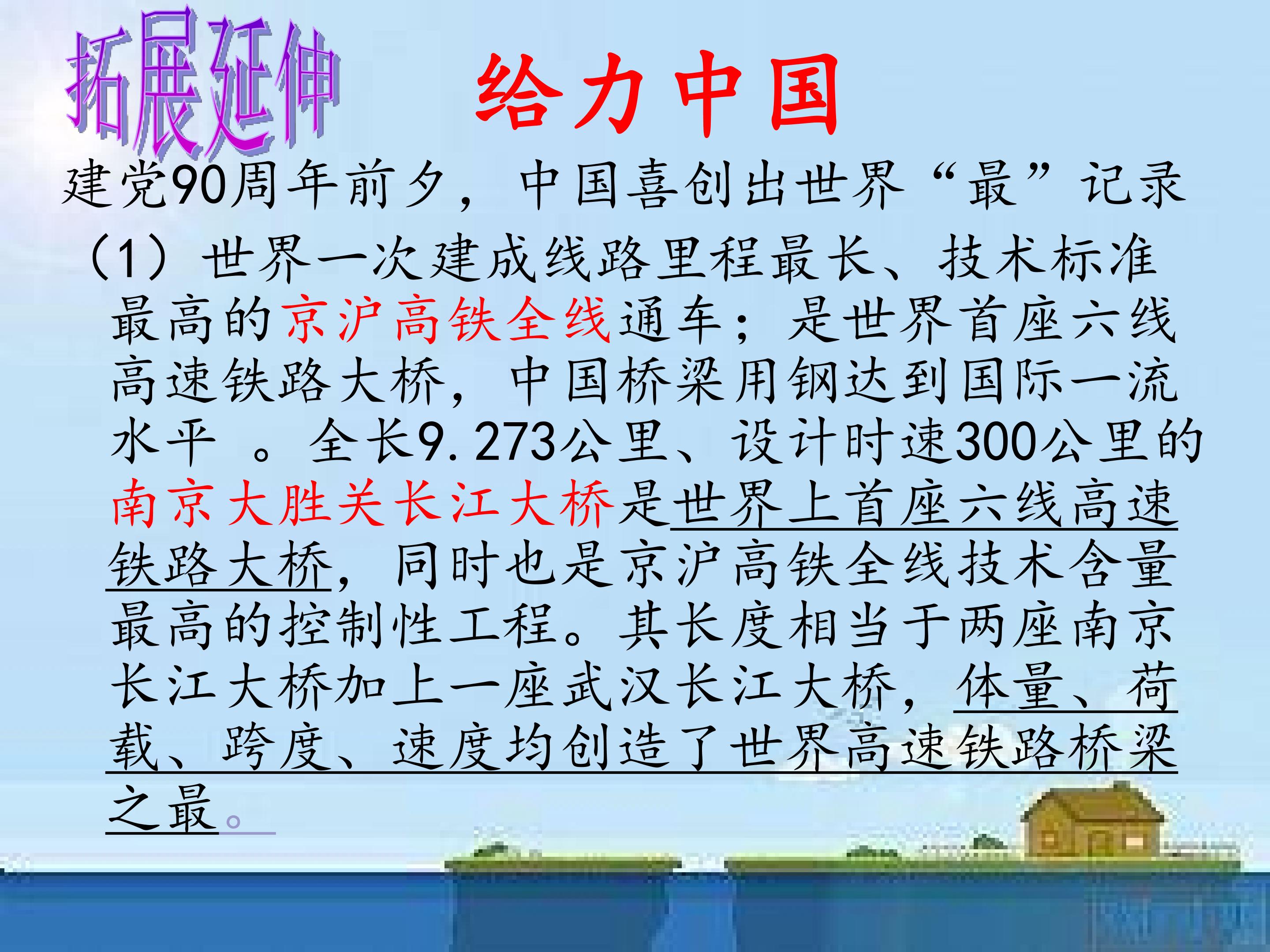 拓展延伸

给力中国

建党90周年前夕，中国喜创出世界“最”记录

（1）世界一次建成线路里程最长、技术标准最高的京沪高铁全线通车；是世界首座六线高速铁路大桥，中国桥梁用钢达到国际一流水平 。全长9.273公里、设计时速300公里的南京大胜关长江大桥是世界上首座六线高速铁路大桥，同时也是京沪高铁全线技术含量最高的控制性工程。其长度相当于两座南京长江大桥加上一座武汉长江大桥，体量、荷载、跨度、速度均创造了世界高速铁路桥梁之最。